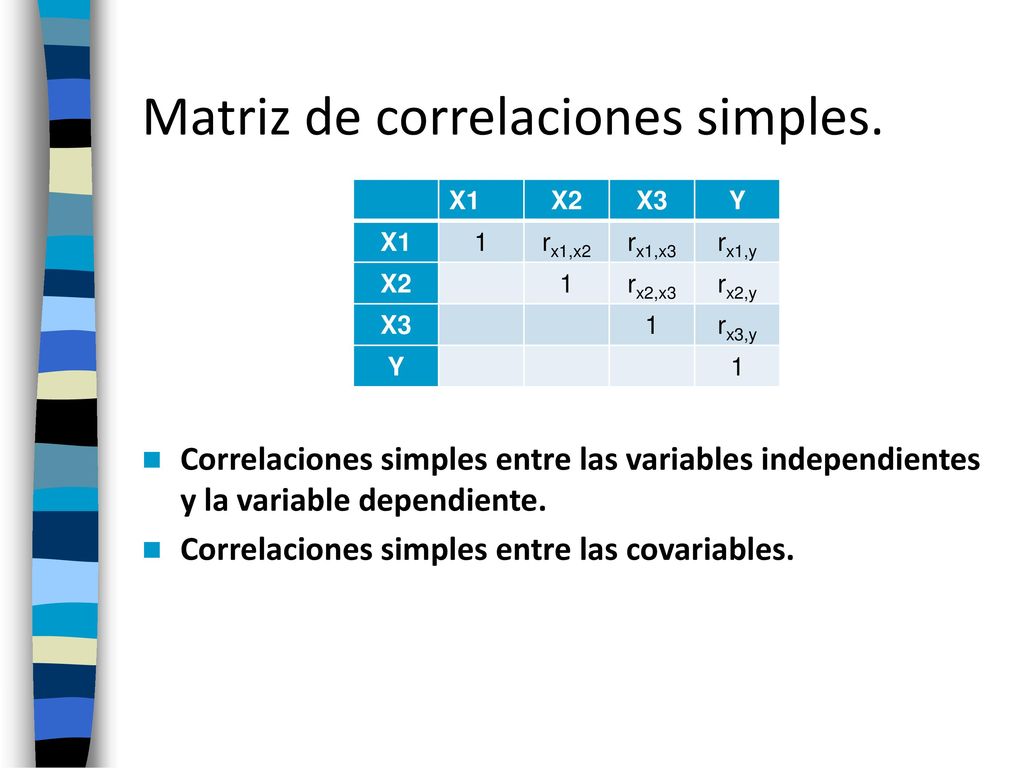 Matriz de correlaciones simples.

| | X1 | X2 | X3 | Y |
|---|---|---|---|---|
| X1 | 1 | $r_{x1,x2}$ | $r_{x1,x3}$ | $r_{x1,y}$ |
| X2 | | 1 | $r_{x2,x3}$ | $r_{x2,y}$ |
| X3 | | | 1 | $r_{x3,y}$ |
| Y | | | | 1 |

Correlaciones simples entre las variables independientes y la variable dependiente.

Correlaciones simples entre las covariables.